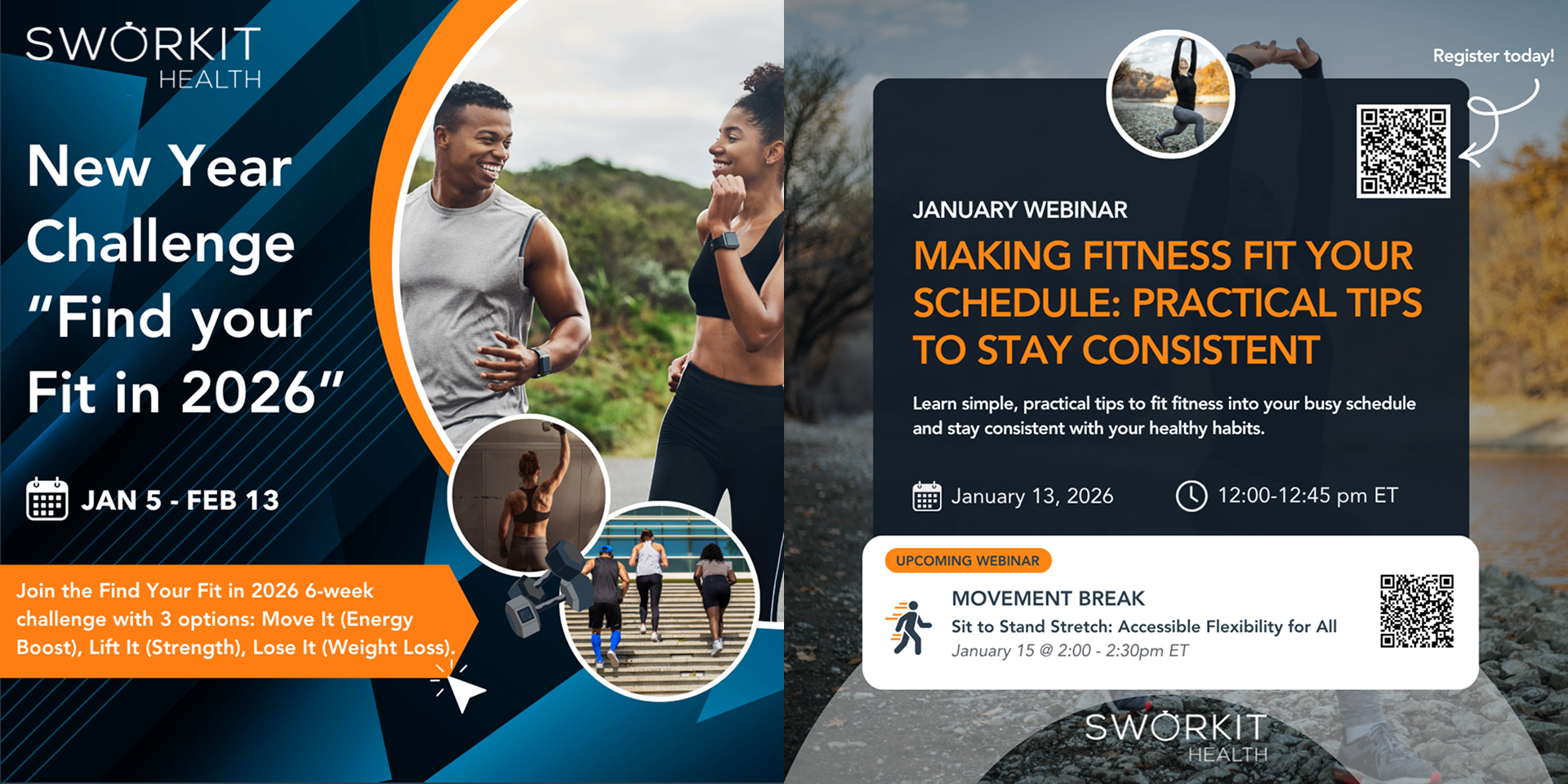 SWORKIT HEALTH

New Year Challenge "Find your Fit in 2026"

JAN 5 - FEB 13

Join the Find Your Fit in 2026 6-week challenge with 3 options: Move It (Energy Boost), Lift It (Strength), Lose It (Weight Loss).

Register today!

JANUARY WEBINAR

MAKING FITNESS FIT YOUR SCHEDULE: PRACTICAL TIPS TO STAY CONSISTENT

Learn simple, practical tips to fit fitness into your busy schedule and stay consistent with your healthy habits.

January 13, 2026

12:00-12:45 pm ET

UPCOMING WEBINAR

MOVEMENT BREAK

Sit to Stand Stretch: Accessible Flexibility for All

January 15 @ 2:00 - 2:30pm ET

SWORKIT HEALTH